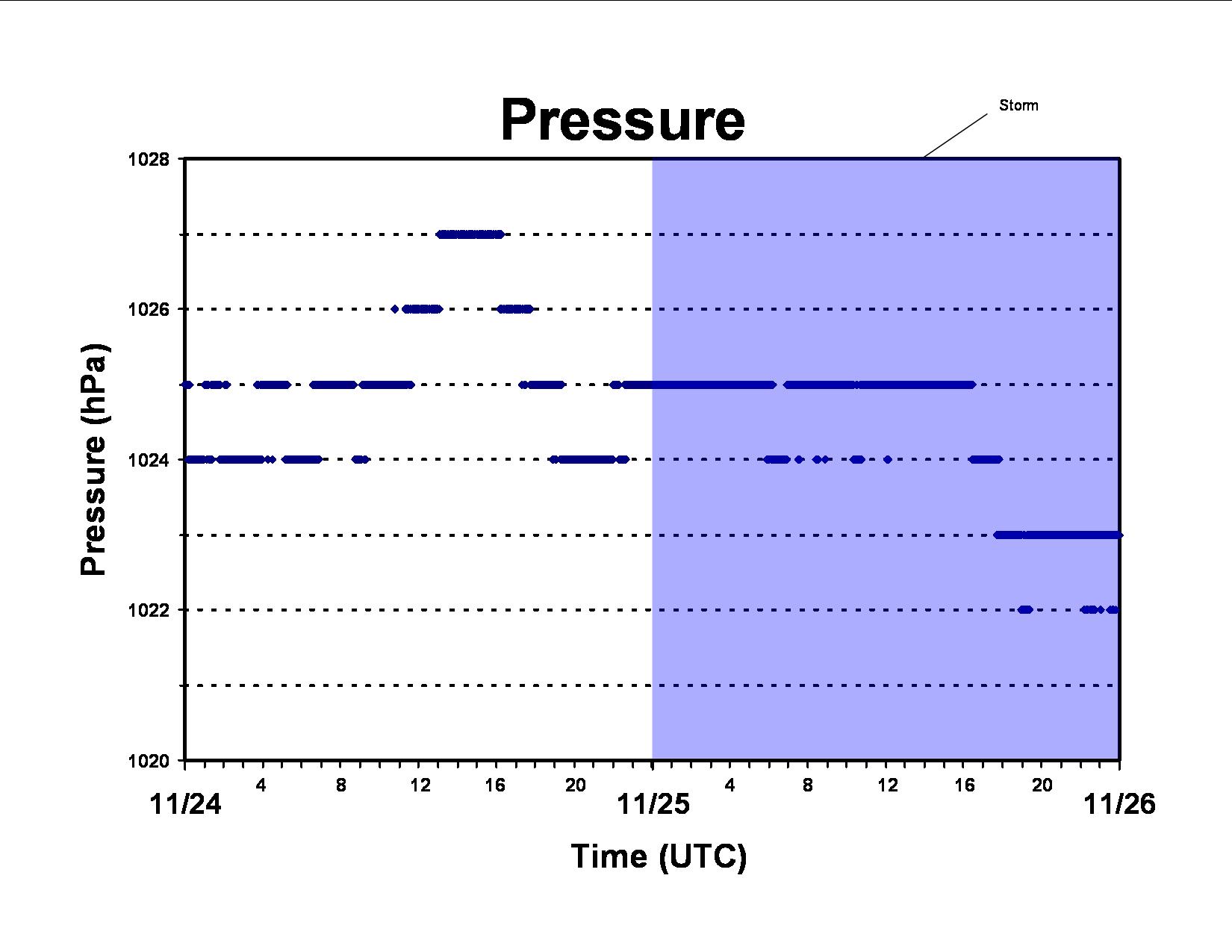 Pressure

Storm

Pressure (hPa)

1028
1026
1024
1022
1020

11/24 4 8 12 16 20 11/25 4 8 12 16 20 11/26

Time (UTC)